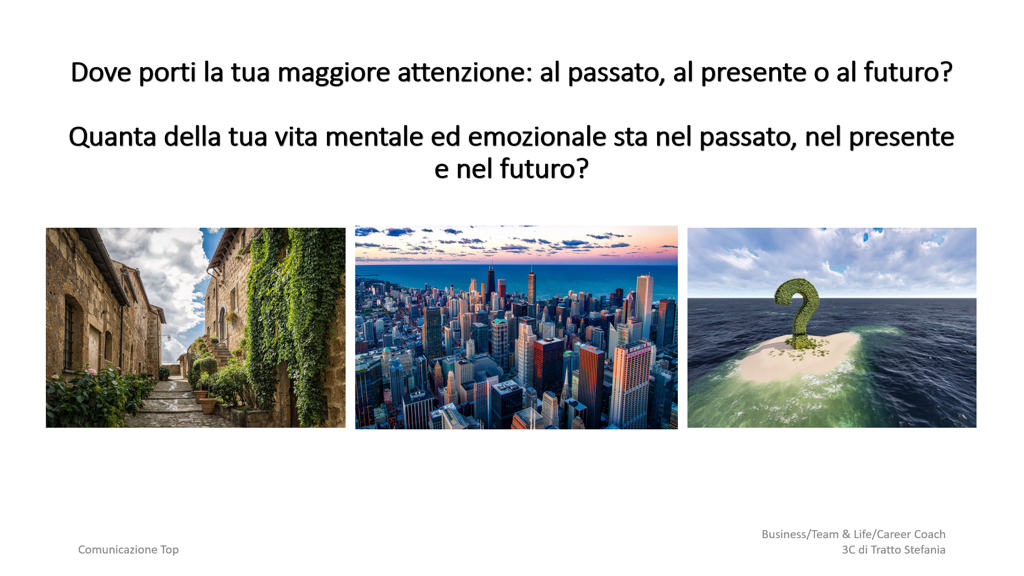 Dove porti la tua maggiore attenzione: al passato, al presente o al futuro?

Quanta della tua vita mentale ed emozionale sta nel passato, nel presente e nel futuro?

Comunicazione Top

Business/Team & Life/Career Coach
3C di Tratto Stefania